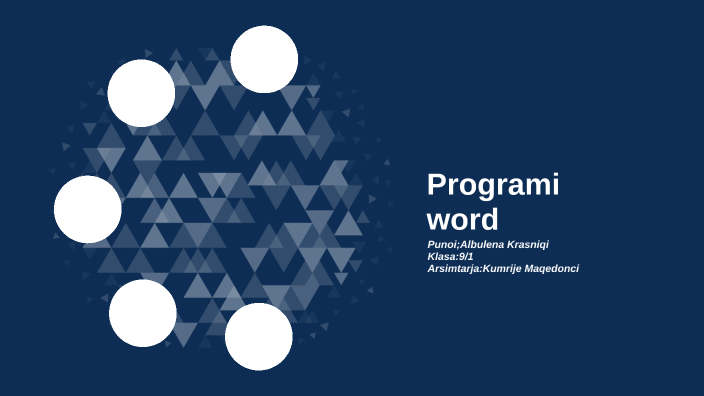 Programi word

Punoi;Albulena Krasniqi
Klasa:9/1
Arsimtarja:Kumrije Maqedonci